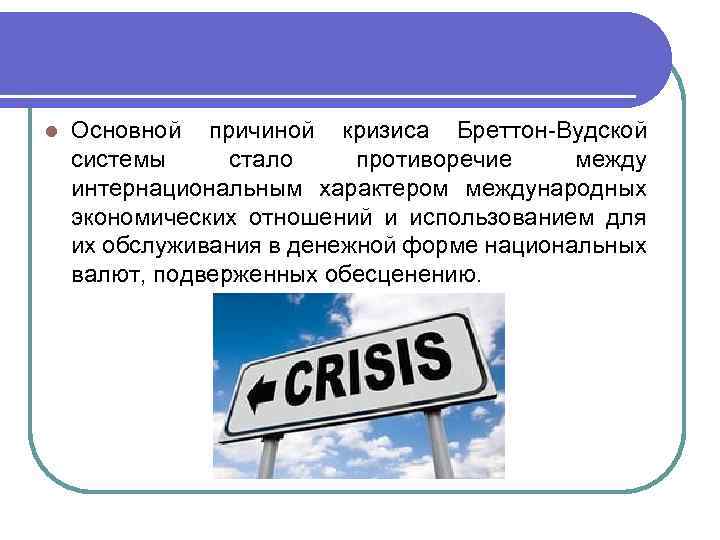 Основной причиной кризиса Бреттон-Вудской системы стало противоречие между интернациональным характером международных экономических отношений и использованием для их обслуживания в денежной форме национальных валют, подверженных обесценению.

CRISIS